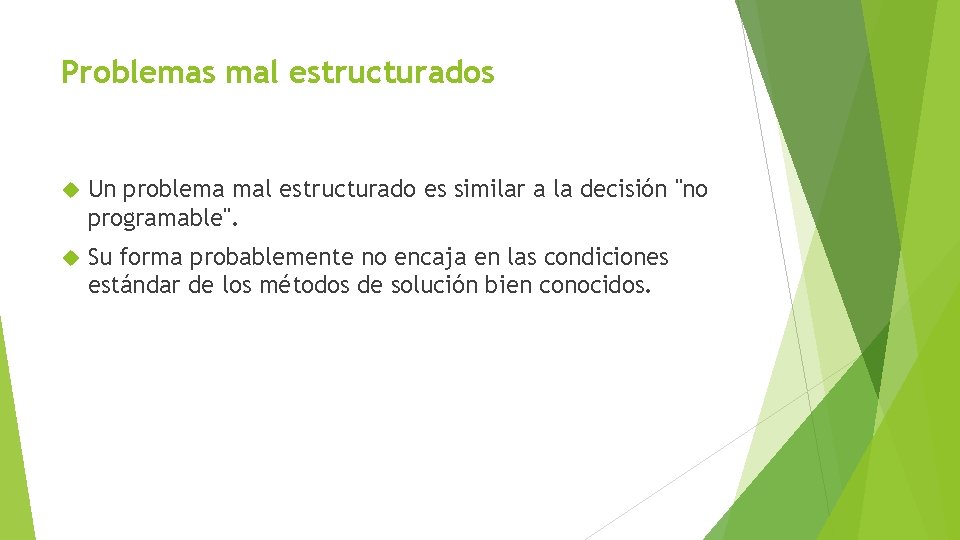 Problemas mal estructurados

Un problema mal estructurado es similar a la decisión "no programable".

Su forma probablemente no encaja en las condiciones estándar de los métodos de solución bien conocidos.